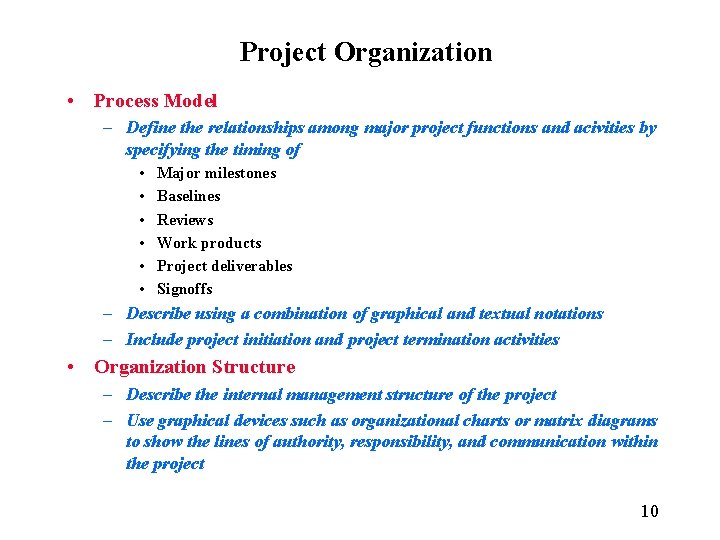 Project Organization

• Process Model
– Define the relationships among major project functions and acivities by specifying the timing of
• Major milestones
• Baselines
• Reviews
• Work products
• Project deliverables
• Signoffs
– Describe using a combination of graphical and textual notations
– Include project initiation and project termination activities

• Organization Structure
– Describe the internal management structure of the project
– Use graphical devices such as organizational charts or matrix diagrams to show the lines of authority, responsibility, and communication within the project

10